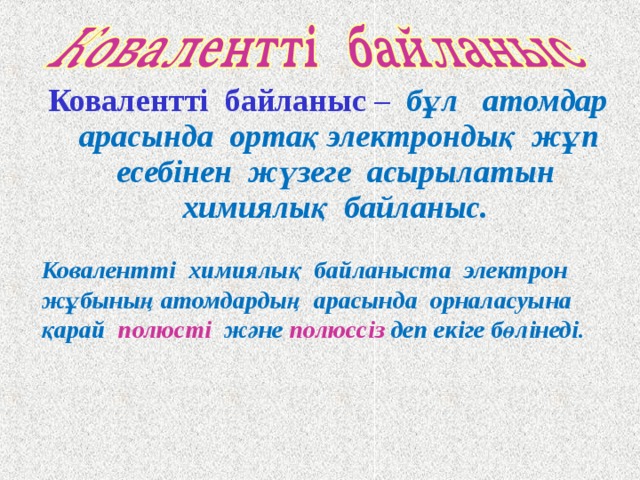 Ковалентті байланыс

Ковалентті байланыс – бұл атомдар арасында ортақ электрондық жұп есебінен жүзеге асырылатын химиялық байланыс.

Ковалентті химиялық байланыста электрон жұбының атомдардың арасында орналасуына қарай полюсті және полюссіз деп екіге бөлінеді.